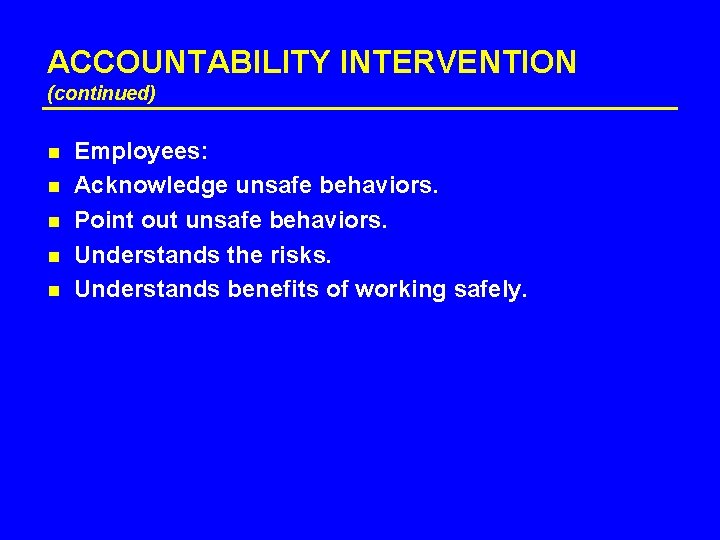 ACCOUNTABILITY INTERVENTION
(continued)

- Employees:
- Acknowledge unsafe behaviors.
- Point out unsafe behaviors.
- Understands the risks.
- Understands benefits of working safely.